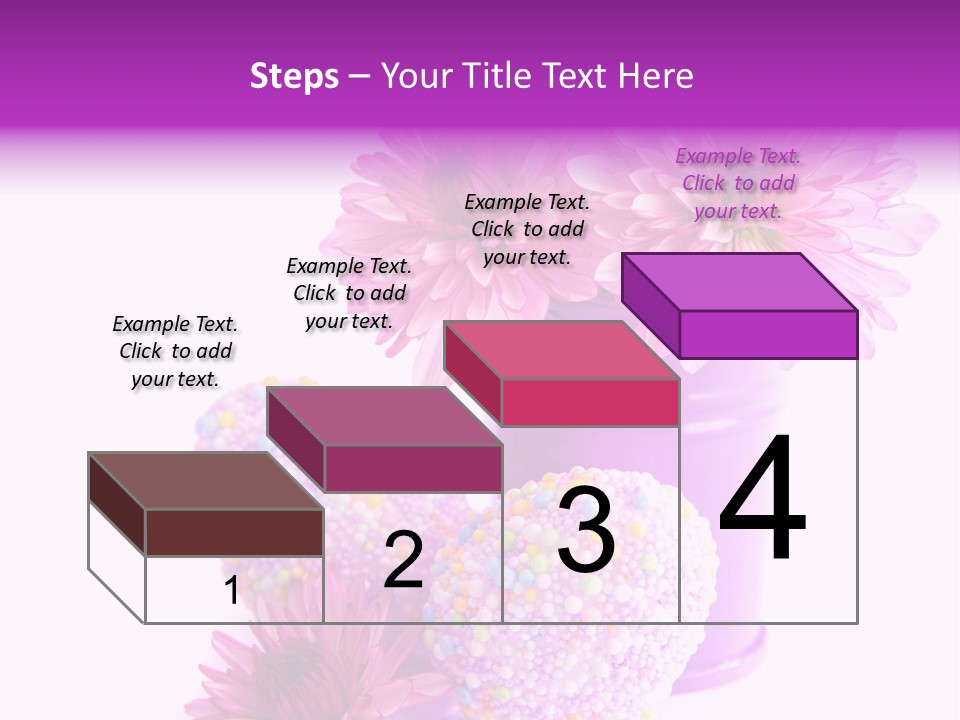 Steps – Your Title Text Here

Example Text. Click to add your text.

Example Text. Click to add your text.

Example Text. Click to add your text.

Example Text. Click to add your text.

1

2

3

4